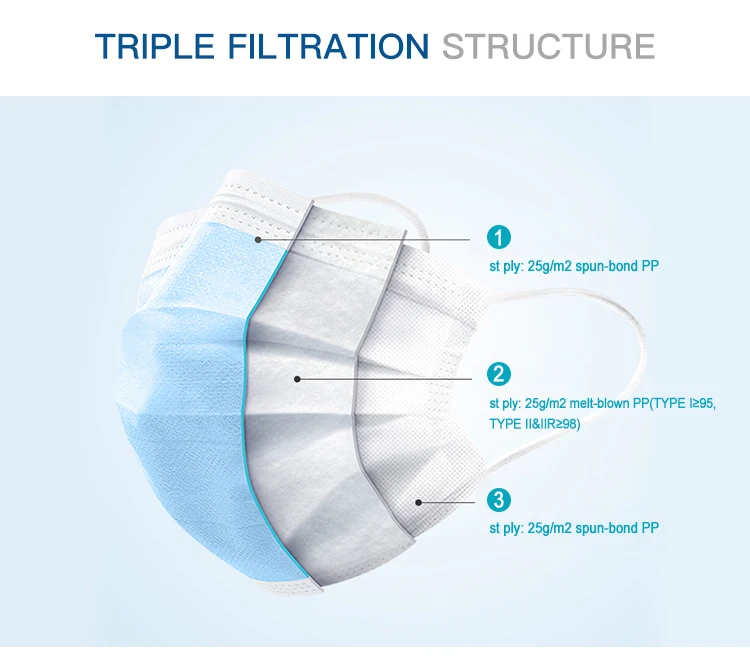 TRIPLE FILTRATION STRUCTURE

1

st ply: 25g/m2 spun-bond PP

2

st ply: 25g/m2 melt-blown PP(TYPE I≥95, TYPE II&IIR≥98)

3

st ply: 25g/m2 spun-bond PP